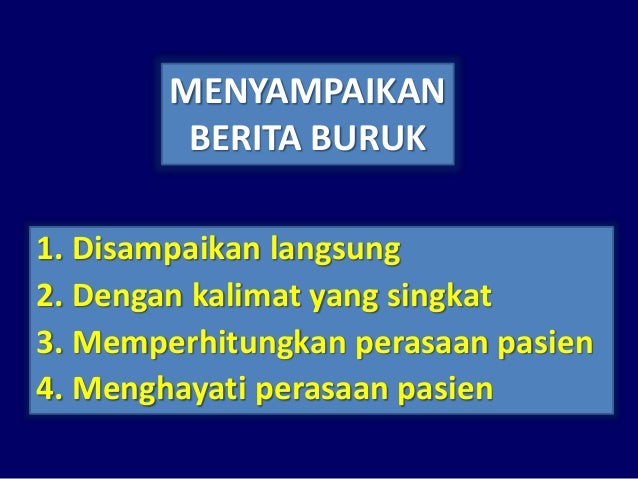 MENYAMPAIKAN BERITA BURUK

1. Disampaikan langsung
2. Dengan kalimat yang singkat
3. Memperhitungkan perasaan pasien
4. Menghayati perasaan pasien